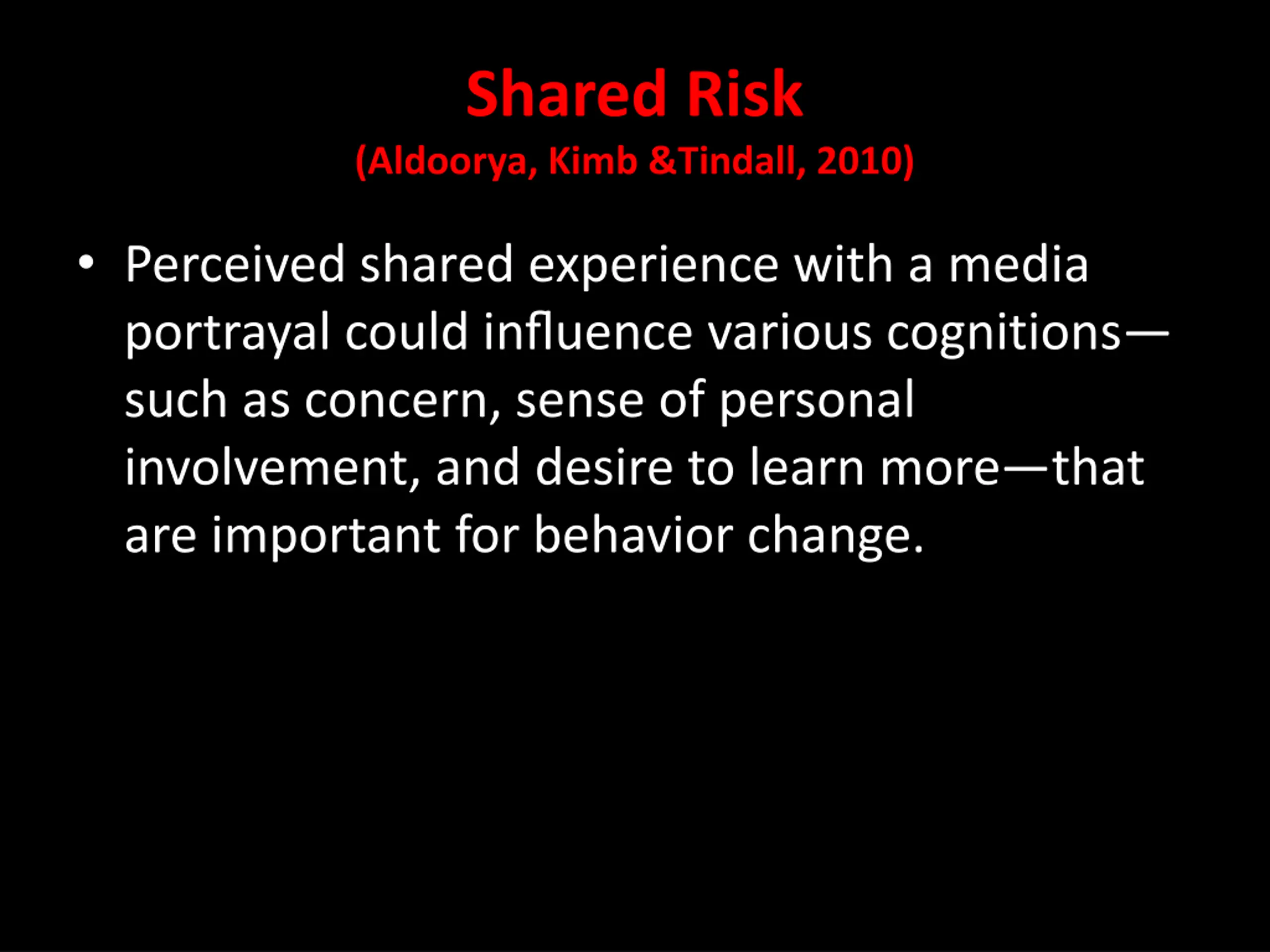 Shared Risk
(Aldoorya, Kimb &Tindall, 2010)

• Perceived shared experience with a media portrayal could influence various cognitions—such as concern, sense of personal involvement, and desire to learn more—that are important for behavior change.